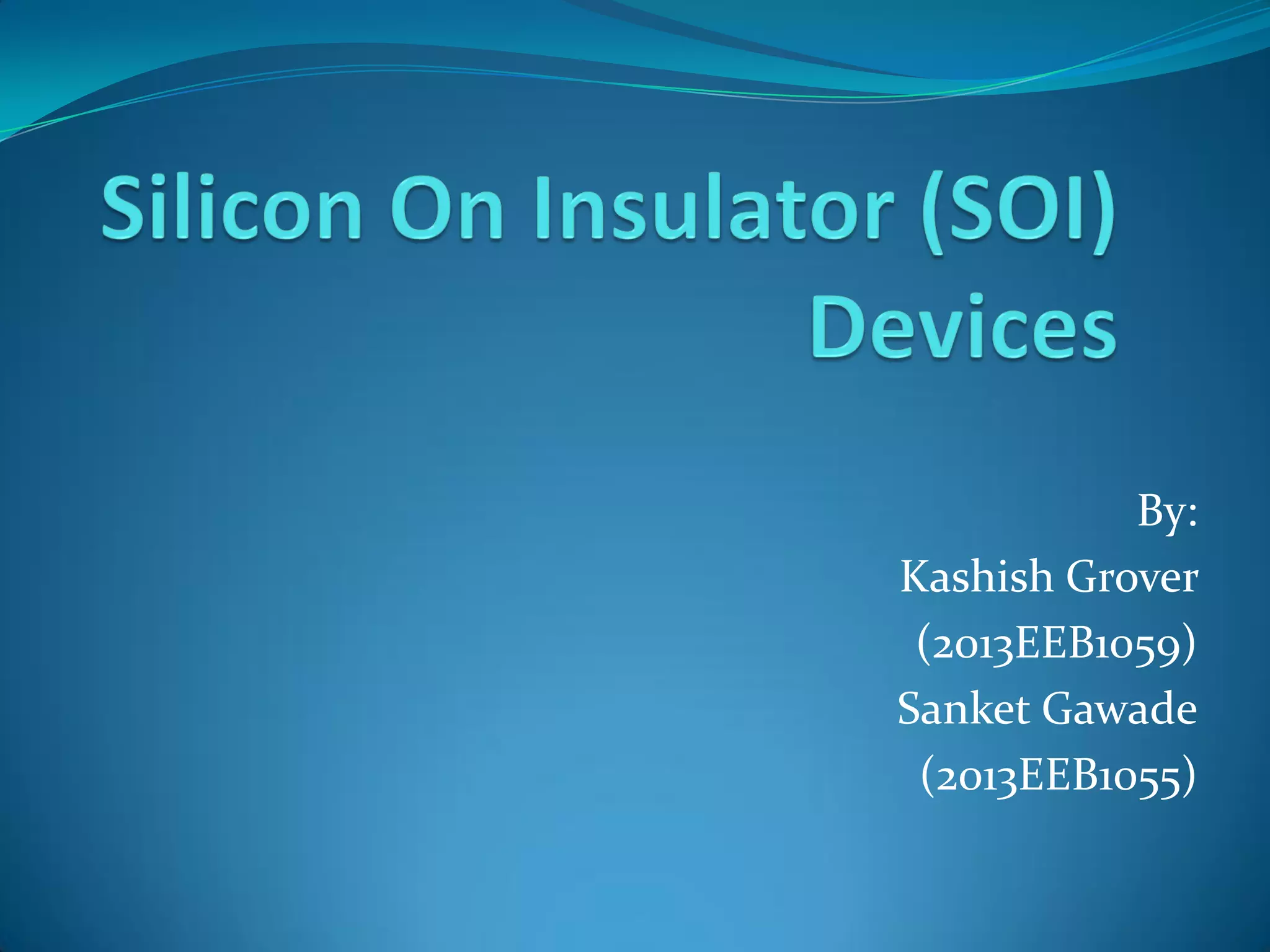 Silicon On Insulator (SOI) Devices

By:
Kashish Grover
(2013EEB1059)
Sanket Gawade
(2013EEB1055)